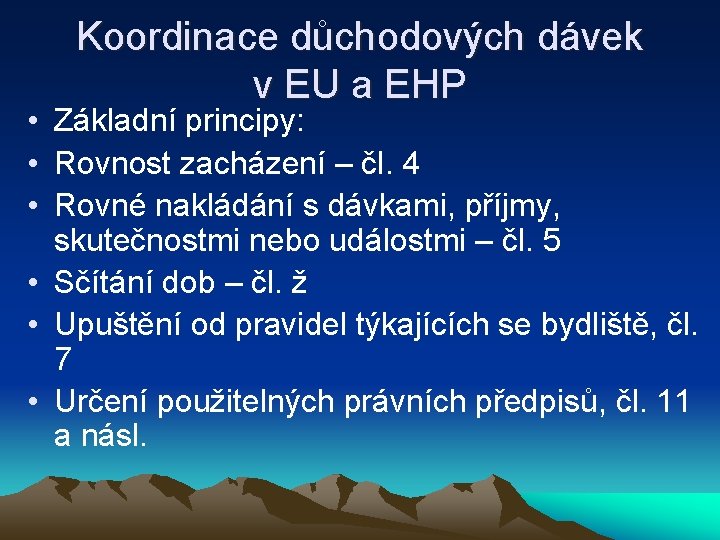 Koordinace důchodových dávek v EU a EHP

• Základní principy:
• Rovnost zacházení – čl. 4
• Rovné nakládání s dávkami, příjmy, skutečnostmi nebo událostmi – čl. 5
• Sčítání dob – čl. ž
• Upuštění od pravidel týkajících se bydliště, čl. 7
• Určení použitelných právních předpisů, čl. 11 a násl.